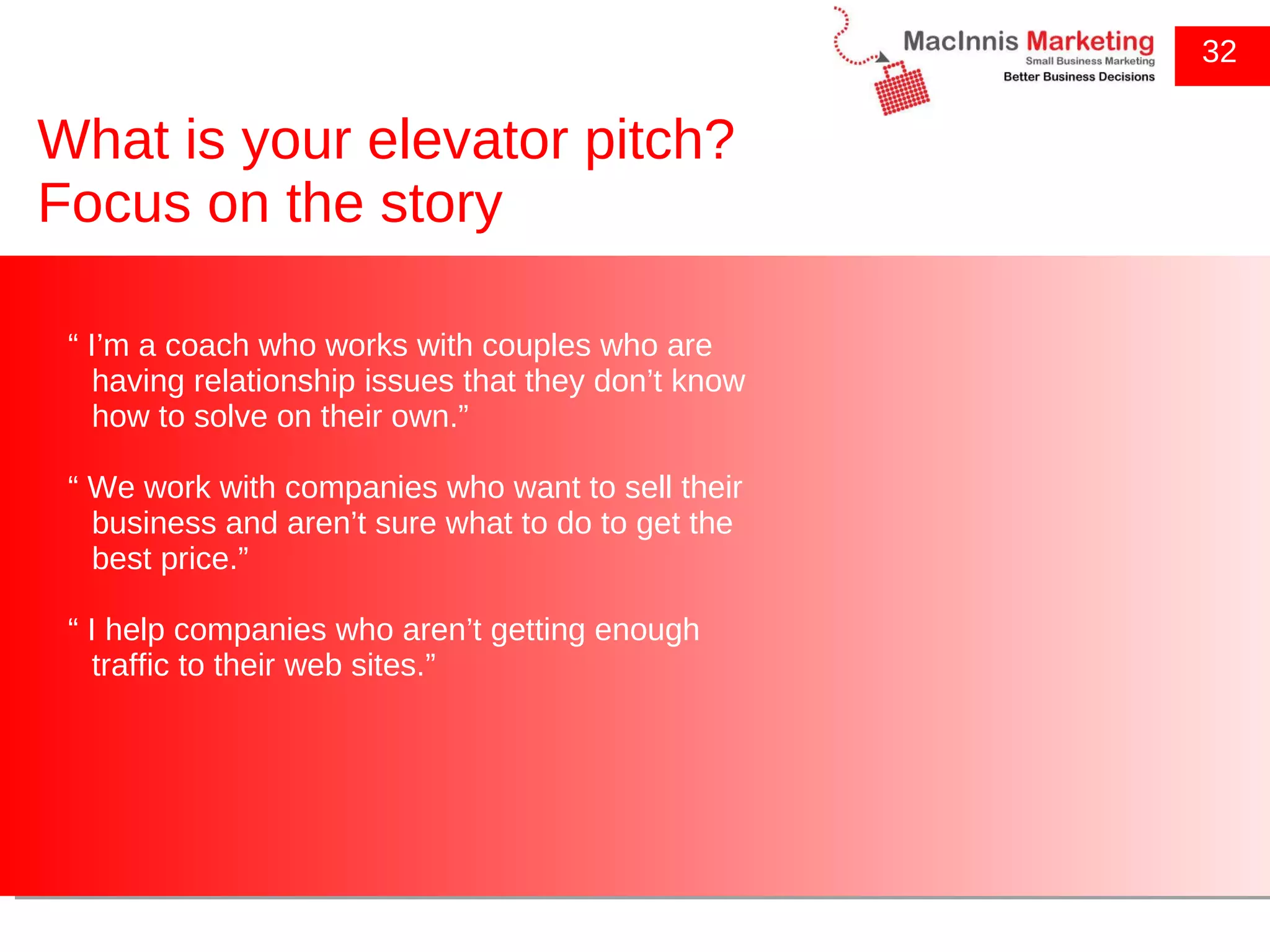 MacInnis Marketing
Small Business Marketing
Better Business Decisions

32

What is your elevator pitch?
Focus on the story

“ I’m a coach who works with couples who are having relationship issues that they don’t know how to solve on their own.”

“ We work with companies who want to sell their business and aren’t sure what to do to get the best price.”

“ I help companies who aren’t getting enough traffic to their web sites.”